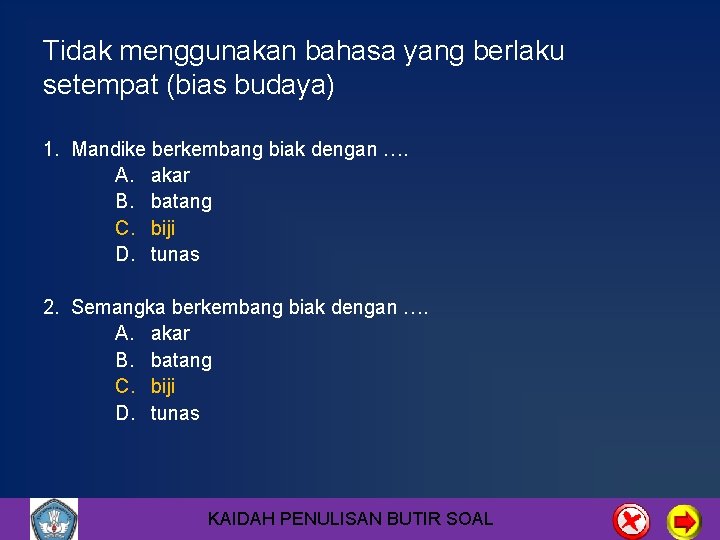 Tidak menggunakan bahasa yang berlaku setempat (bias budaya)

1. Mandike berkembang biak dengan ….
A. akar
B. batang
C. biji
D. tunas

2. Semangka berkembang biak dengan ….
A. akar
B. batang
C. biji
D. tunas

KAIDAH PENULISAN BUTIR SOAL